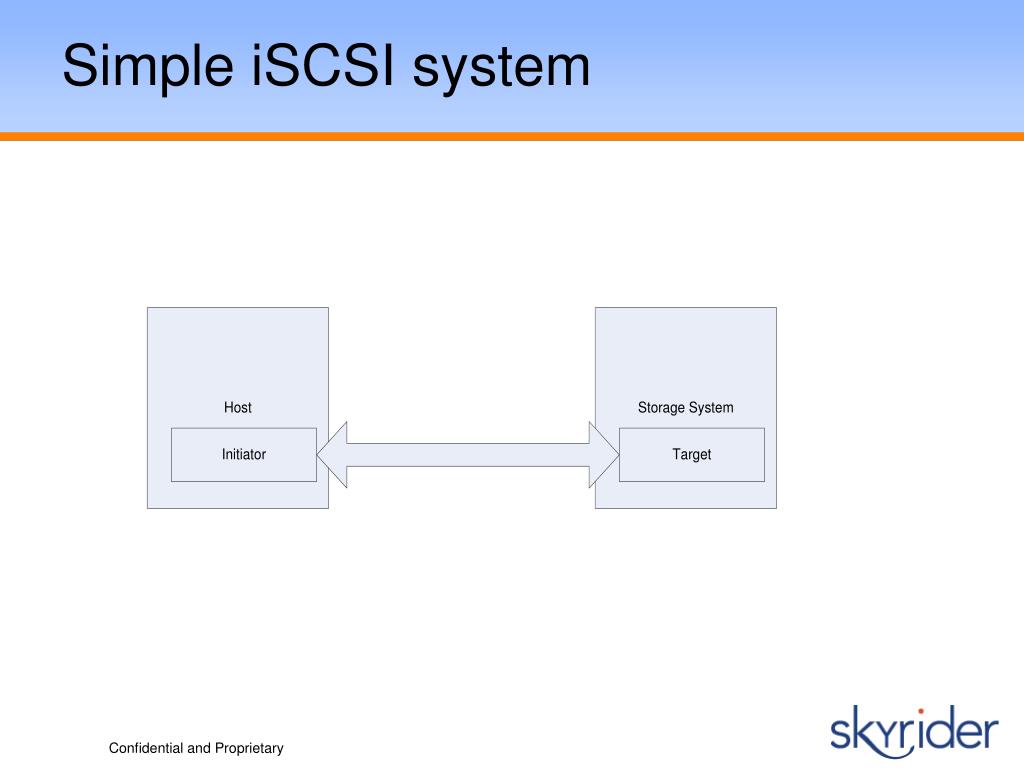 Simple iSCSI system

Host

Initiator

Storage System

Target

Confidential and Proprietary

skyrider